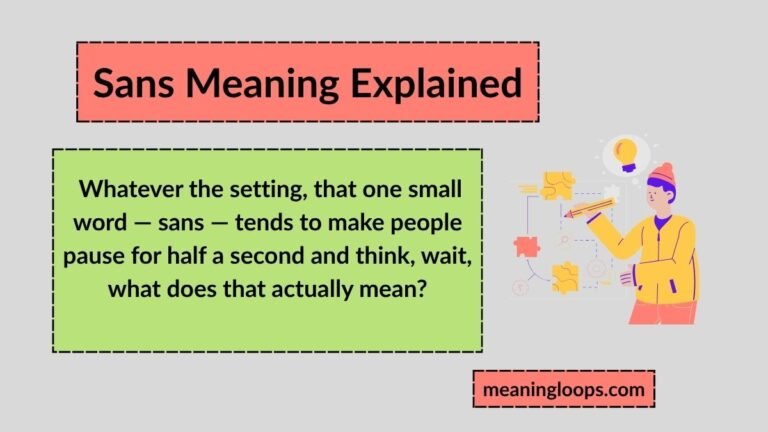 Sans Meaning Explained

Whatever the setting, that one small word — sans — tends to make people pause for half a second and think, wait, what does that actually mean?

meaningloops.com